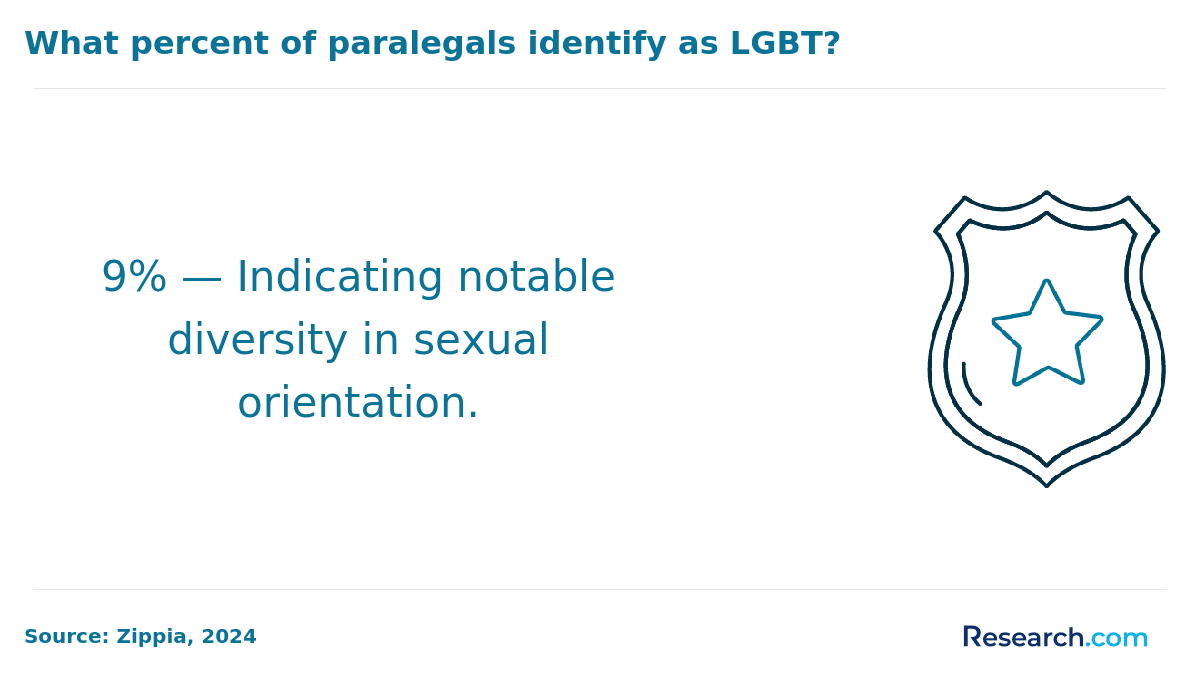 What percent of paralegals identify as LGBT?

9% — Indicating notable diversity in sexual orientation.

Source: Zippia, 2024

Research.com